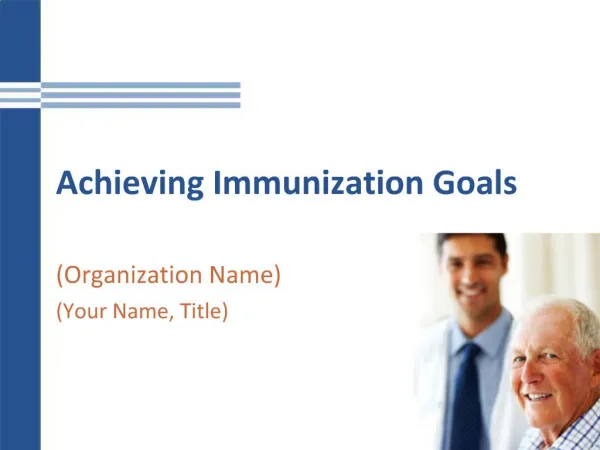 Achieving Immunization Goals

(Organization Name)

(Your Name, Title)